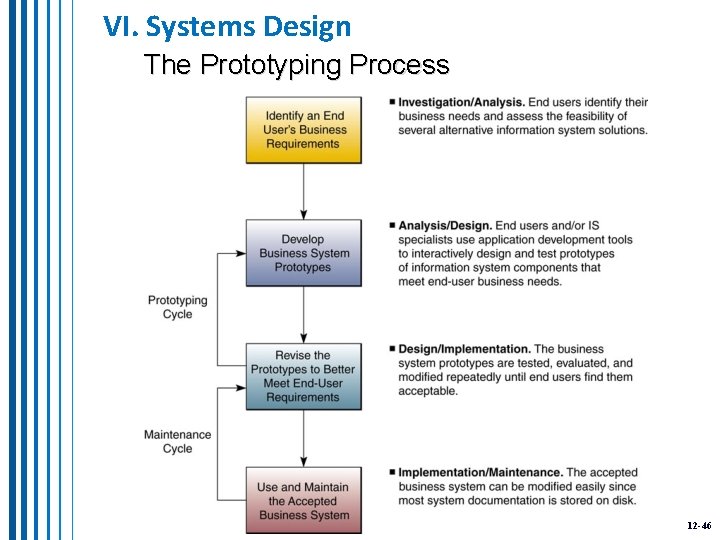 VI. Systems Design

The Prototyping Process

Identify an End User's Business Requirements

▪ Investigation/Analysis. End users identify their business needs and assess the feasibility of several alternative information system solutions.

Develop Business System Prototypes

▪ Analysis/Design. End users and/or IS specialists use application development tools to interactively design and test prototypes of information system components that meet end-user business needs.

Prototyping Cycle

Revise the Prototypes to Better Meet End-User Requirements

▪ Design/Implementation. The business system prototypes are tested, evaluated, and modified repeatedly until end users find them acceptable.

Maintenance Cycle

Use and Maintain the Accepted Business System

▪ Implementation/Maintenance. The accepted business system can be modified easily since most system documentation is stored on disk.

12-46